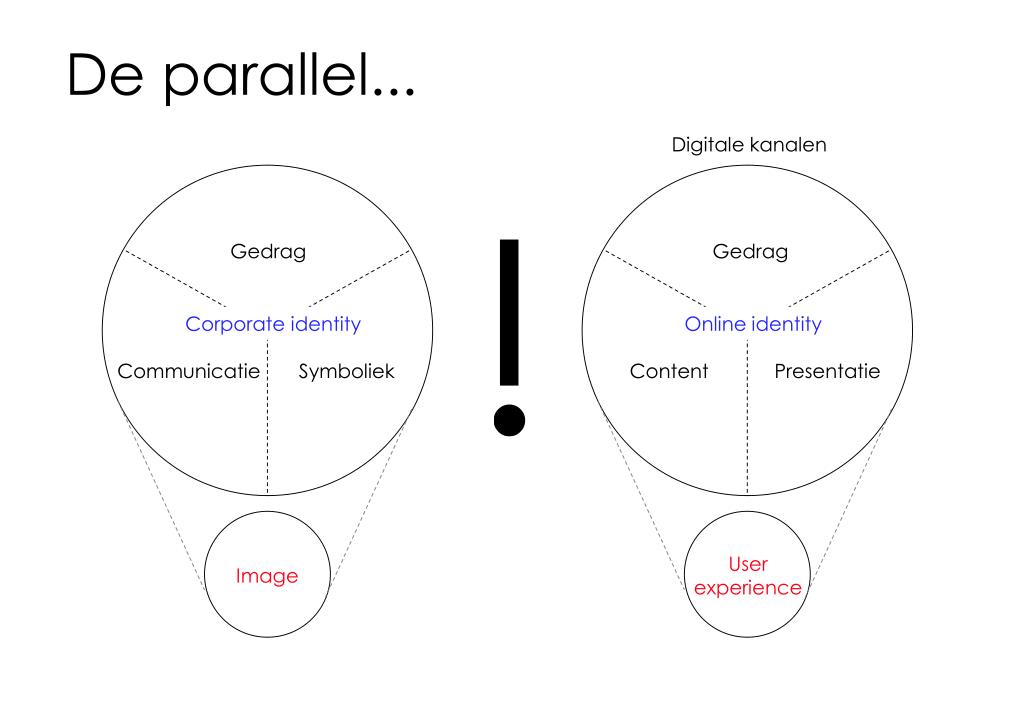 De parallel...

Gedrag

Corporate identity

Communicatie

Symboliek

Image

!

Digitale kanalen

Gedrag

Online identity

Content

Presentatie

User experience